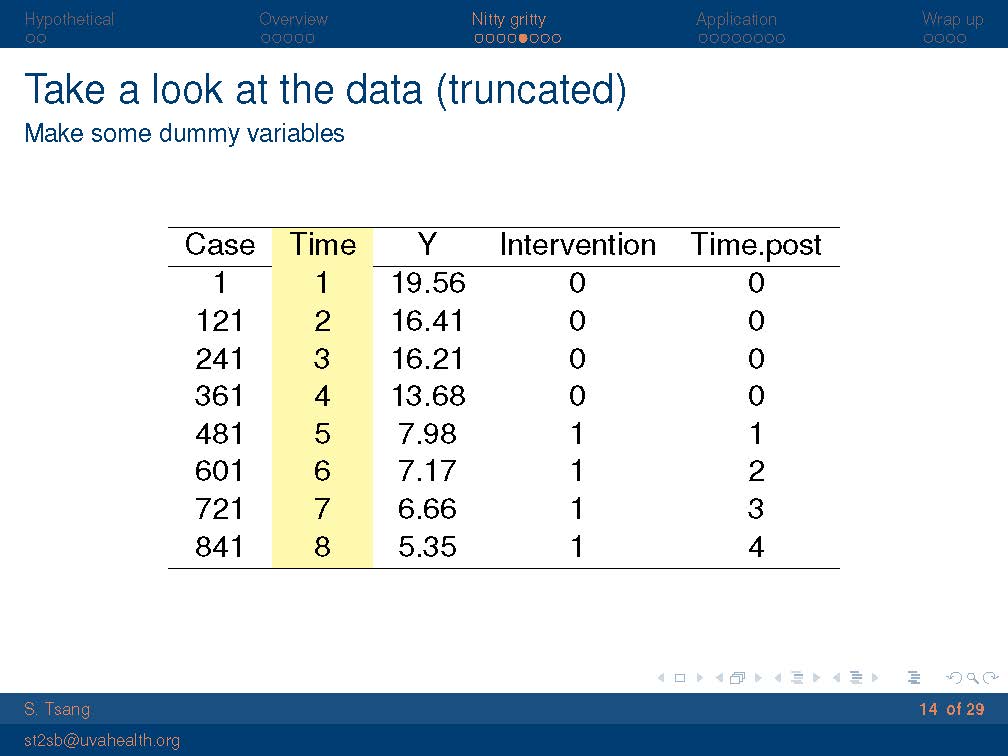 Hypothetical Overview Nitty gritty Application Wrap up

Take a look at the data (truncated)
Make some dummy variables

| Case | Time | Y | Intervention | Time.post |
|---|---|---|---|---|
| 1 | 1 | 19.56 | 0 | 0 |
| 121 | 2 | 16.41 | 0 | 0 |
| 241 | 3 | 16.21 | 0 | 0 |
| 361 | 4 | 13.68 | 0 | 0 |
| 481 | 5 | 7.98 | 1 | 1 |
| 601 | 6 | 7.17 | 1 | 2 |
| 721 | 7 | 6.66 | 1 | 3 |
| 841 | 8 | 5.35 | 1 | 4 |

S. Tsang 14 of 29
st2sb@uvahealth.org